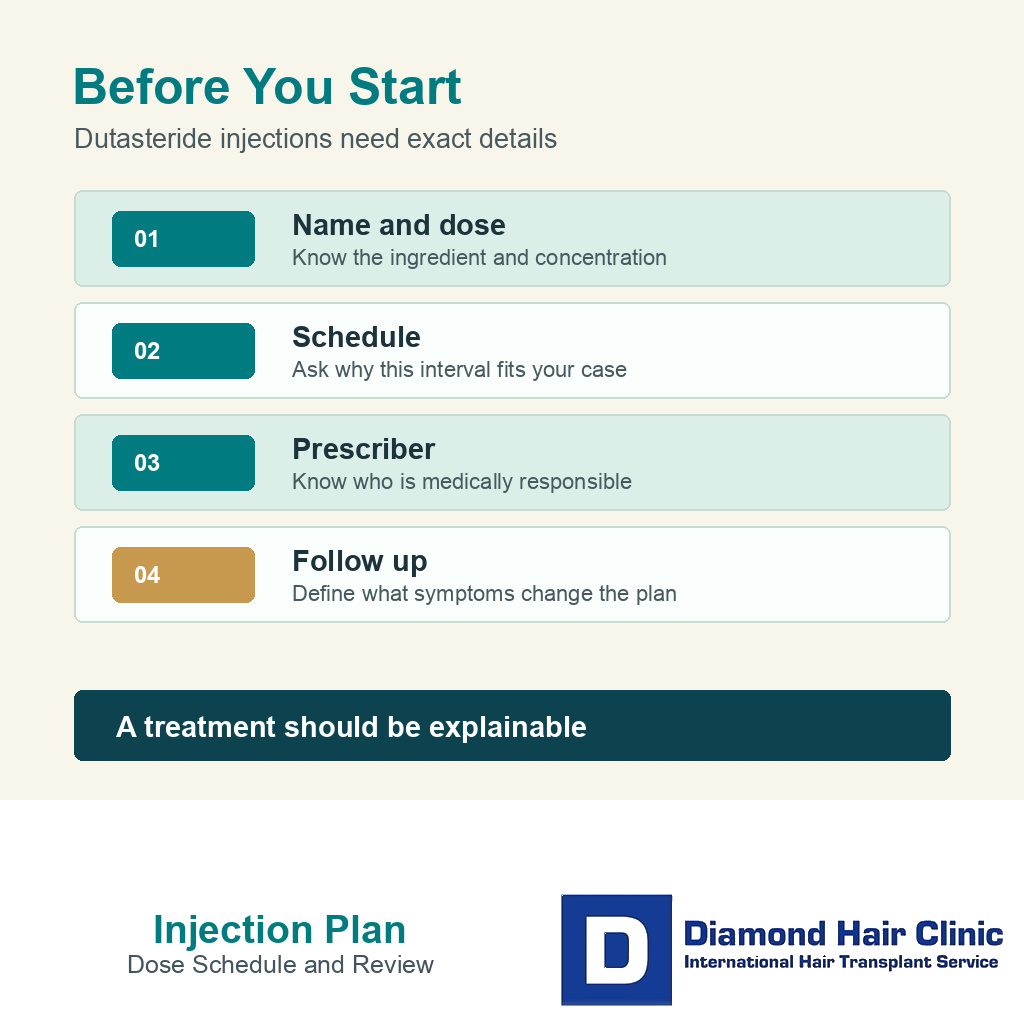 Before You Start

Dutasteride injections need exact details

01
Name and dose
Know the ingredient and concentration

02
Schedule
Ask why this interval fits your case

03
Prescriber
Know who is medically responsible

04
Follow up
Define what symptoms change the plan

A treatment should be explainable

Injection Plan
Dose Schedule and Review

D
Diamond Hair Clinic
International Hair Transplant Service